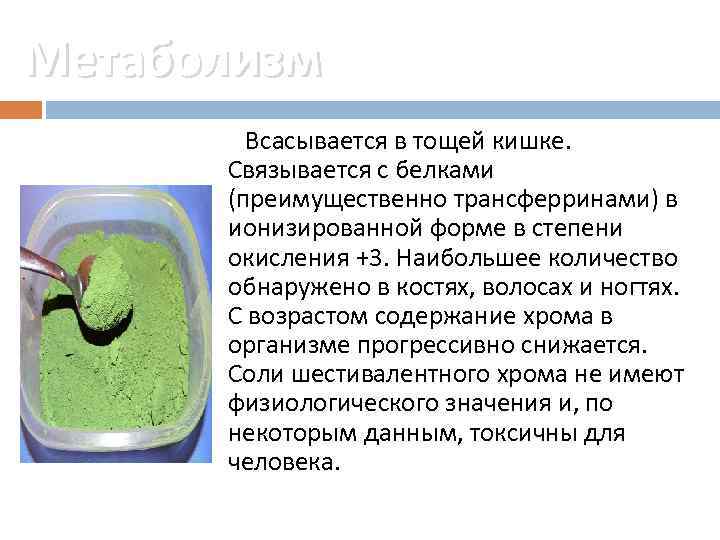 Метаболизм

Всасывается в тощей кишке. Связывается с белками (преимущественно трансферринами) в ионизированной форме в степени окисления +3. Наибольшее количество обнаружено в костях, волосах и ногтях. С возрастом содержание хрома в организме прогрессивно снижается. Соли шестивалентного хрома не имеют физиологического значения и, по некоторым данным, токсичны для человека.